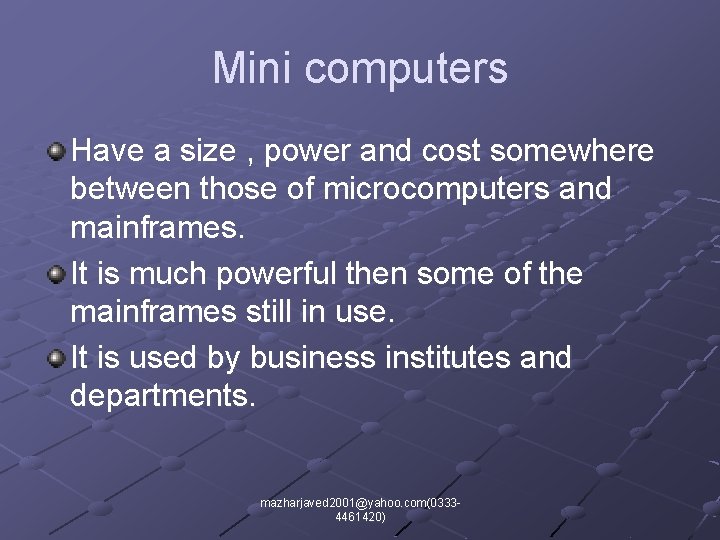 Mini computers

Have a size , power and cost somewhere between those of microcomputers and mainframes.

It is much powerful then some of the mainframes still in use.

It is used by business institutes and departments.

mazharjaved2001@yahoo.com(0333-4461420)